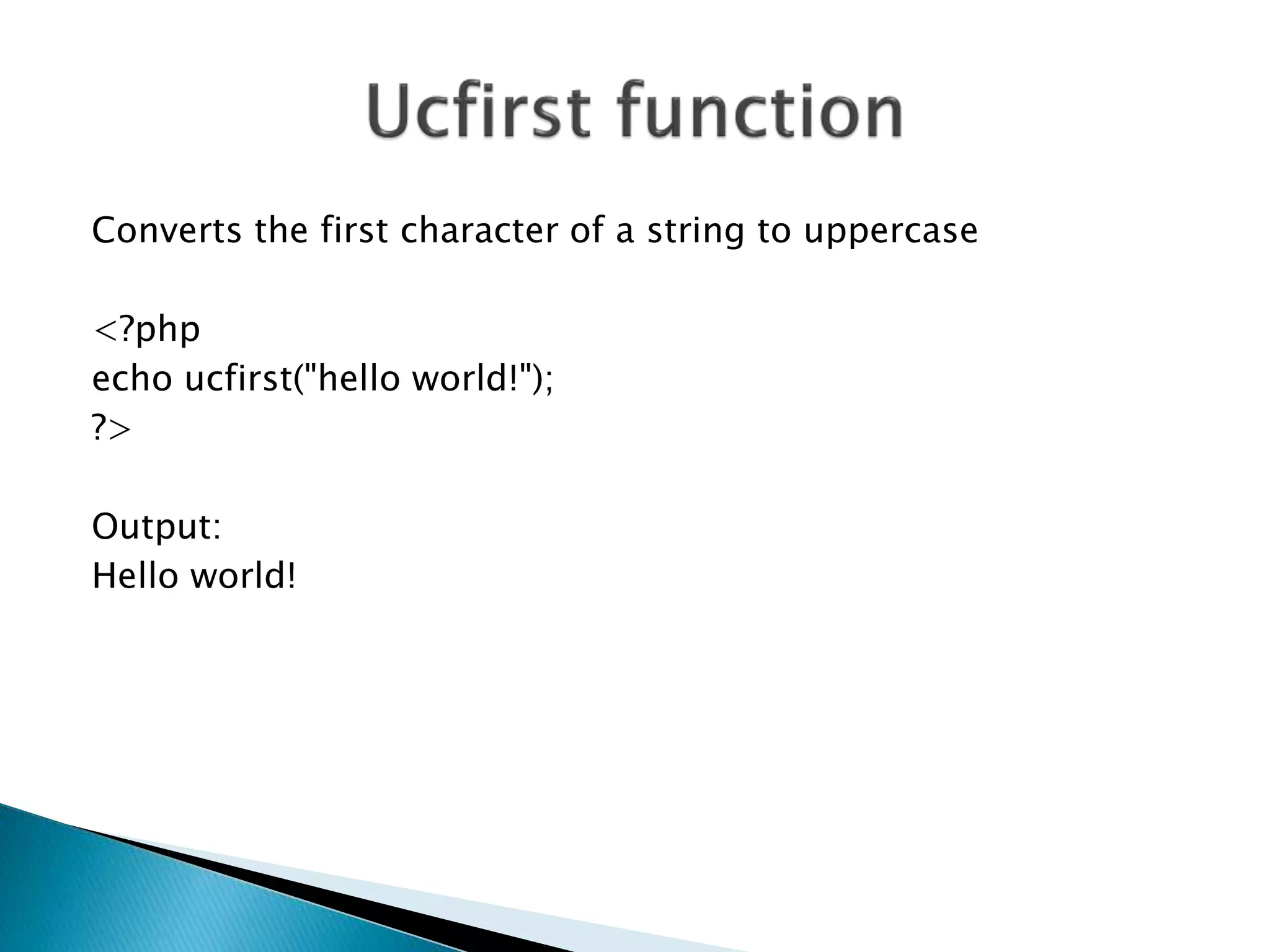 Ucfirst function

Converts the first character of a string to uppercase

<?php
echo ucfirst("hello world!");
?>

Output:
Hello world!